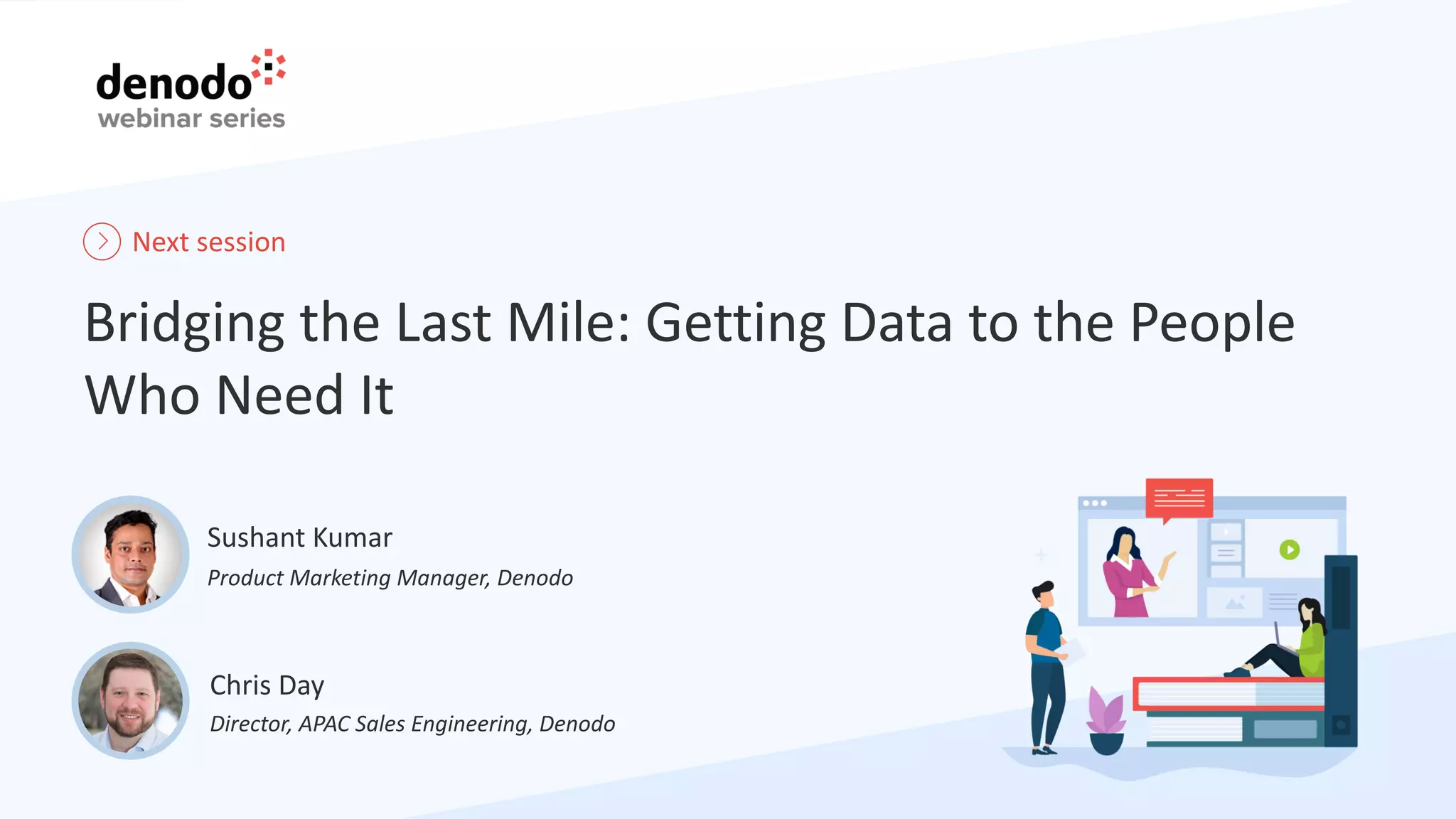 denodo
webinar series

Next session

Bridging the Last Mile: Getting Data to the People Who Need It

Sushant Kumar
Product Marketing Manager, Denodo

Chris Day
Director, APAC Sales Engineering, Denodo